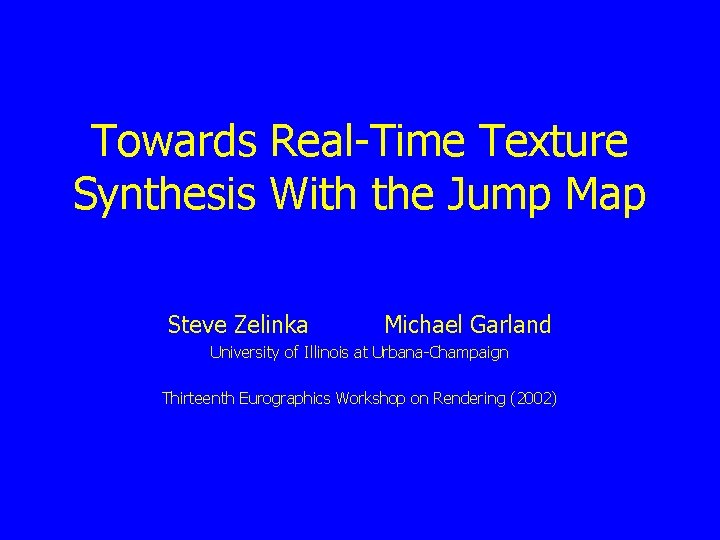 Towards Real-Time Texture Synthesis With the Jump Map

Steve Zelinka Michael Garland
University of Illinois at Urbana-Champaign

Thirteenth Eurographics Workshop on Rendering (2002)